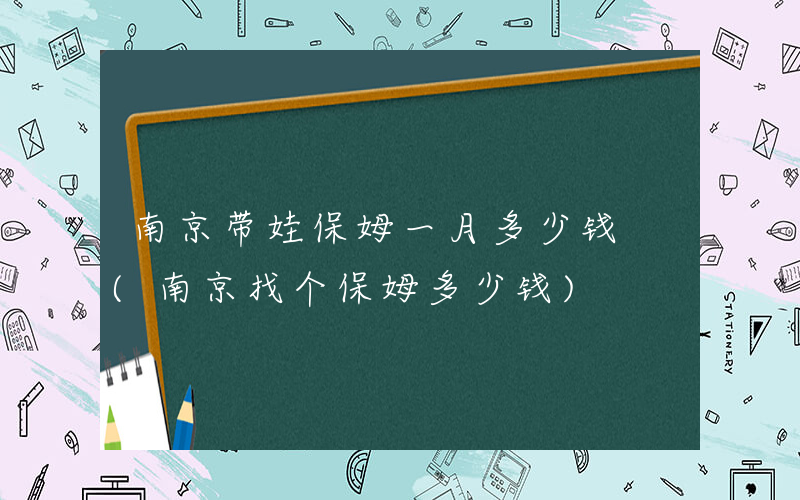 南京带娃保姆一月多少钱(南京找个保姆多少钱)

STATIONERY